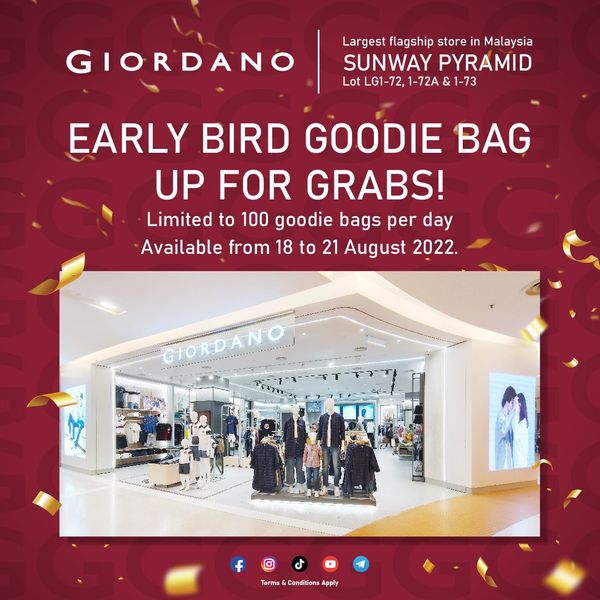 GIORDANO

Largest flagship store in Malaysia
SUNWAY PYRAMID
Lot LG1-72, 1-72A & 1-73

EARLY BIRD GOODIE BAG UP FOR GRABS!

Limited to 100 goodie bags per day
Available from 18 to 21 August 2022.

GIORDANO

Terms & Conditions Apply